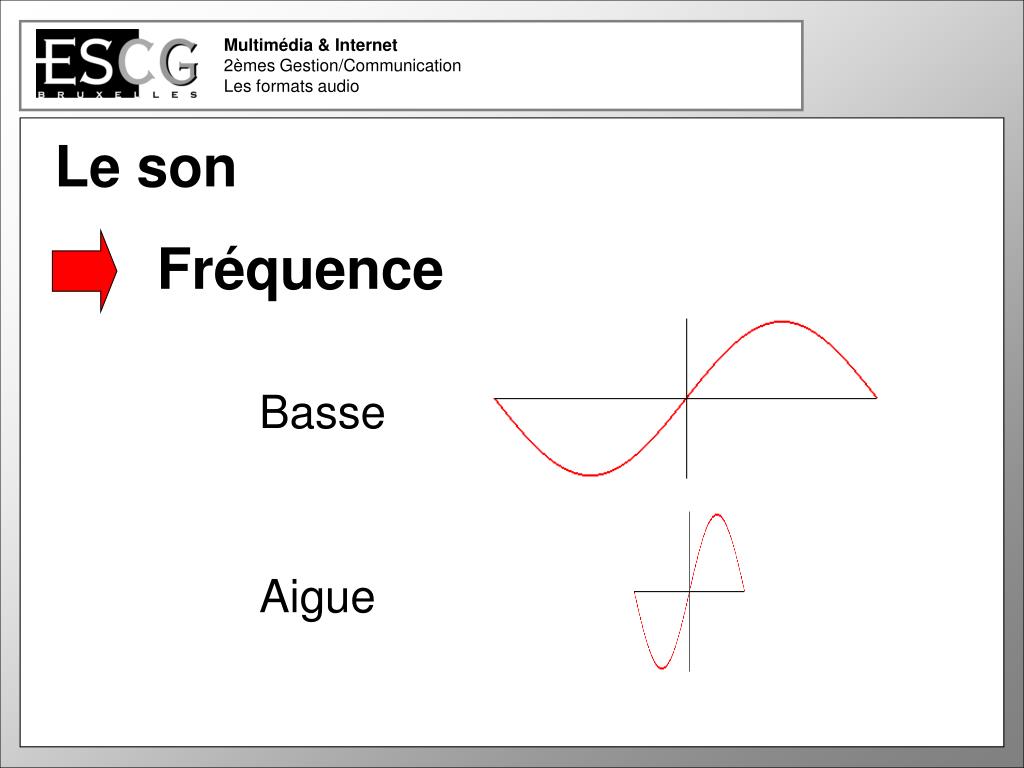 ESCG
BRUXELLES

Multimédia & Internet
2èmes Gestion/Communication
Les formats audio

Le son

Fréquence

Basse

Aigue